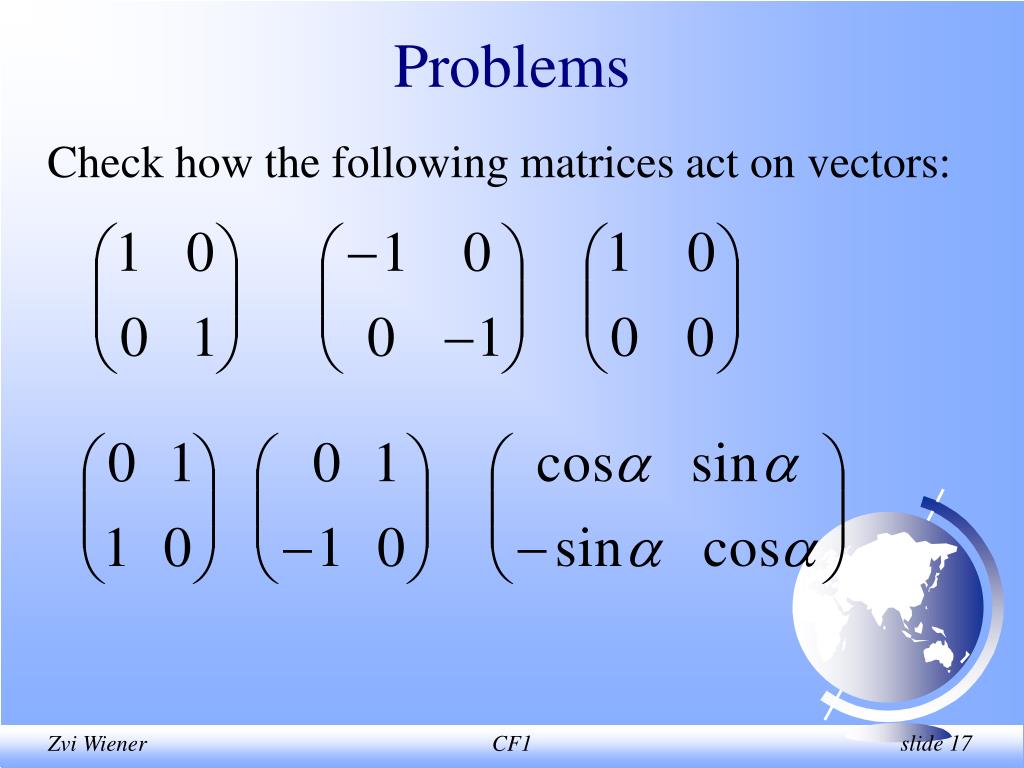 Problems

Check how the following matrices act on vectors:

$\begin{pmatrix} 1 & 0 \\ 0 & 1 \end{pmatrix}$ $\begin{pmatrix} -1 & 0 \\ 0 & -1 \end{pmatrix}$ $\begin{pmatrix} 1 & 0 \\ 0 & 0 \end{pmatrix}$

$\begin{pmatrix} 0 & 1 \\ 1 & 0 \end{pmatrix}$ $\begin{pmatrix} 0 & 1 \\ -1 & 0 \end{pmatrix}$ $\begin{pmatrix} \cos\alpha & \sin\alpha \\ -\sin\alpha & \cos\alpha \end{pmatrix}$

Zvi Wiener CF1 slide 17